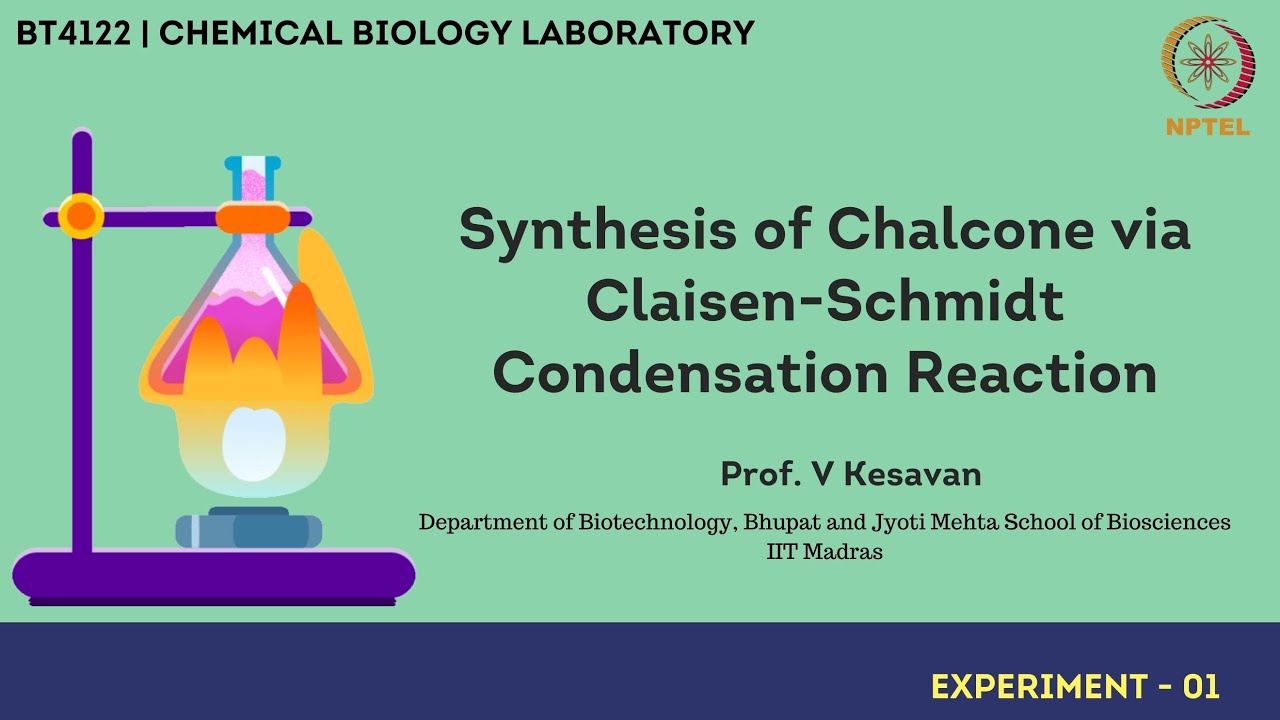 BT4122 | CHEMICAL BIOLOGY LABORATORY

NPTEL

Synthesis of Chalcone via Claisen-Schmidt Condensation Reaction

Prof. V Kesavan

Department of Biotechnology, Bhupat and Jyoti Mehta School of Biosciences
IIT Madras

EXPERIMENT - 01